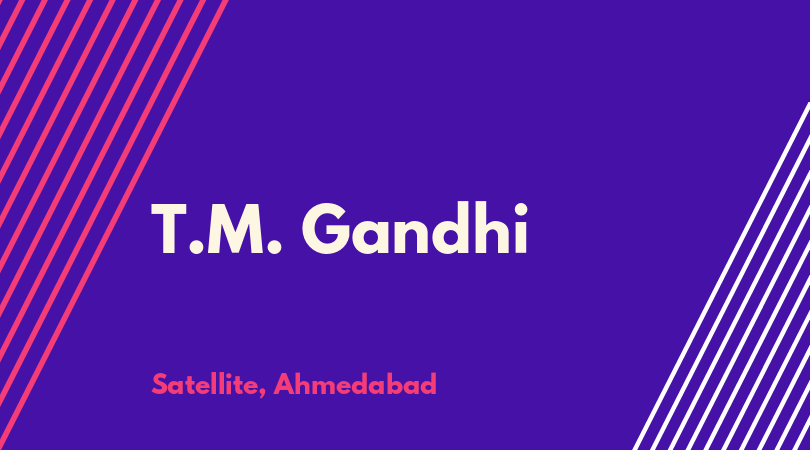 T.M. Gandhi

Satellite, Ahmedabad